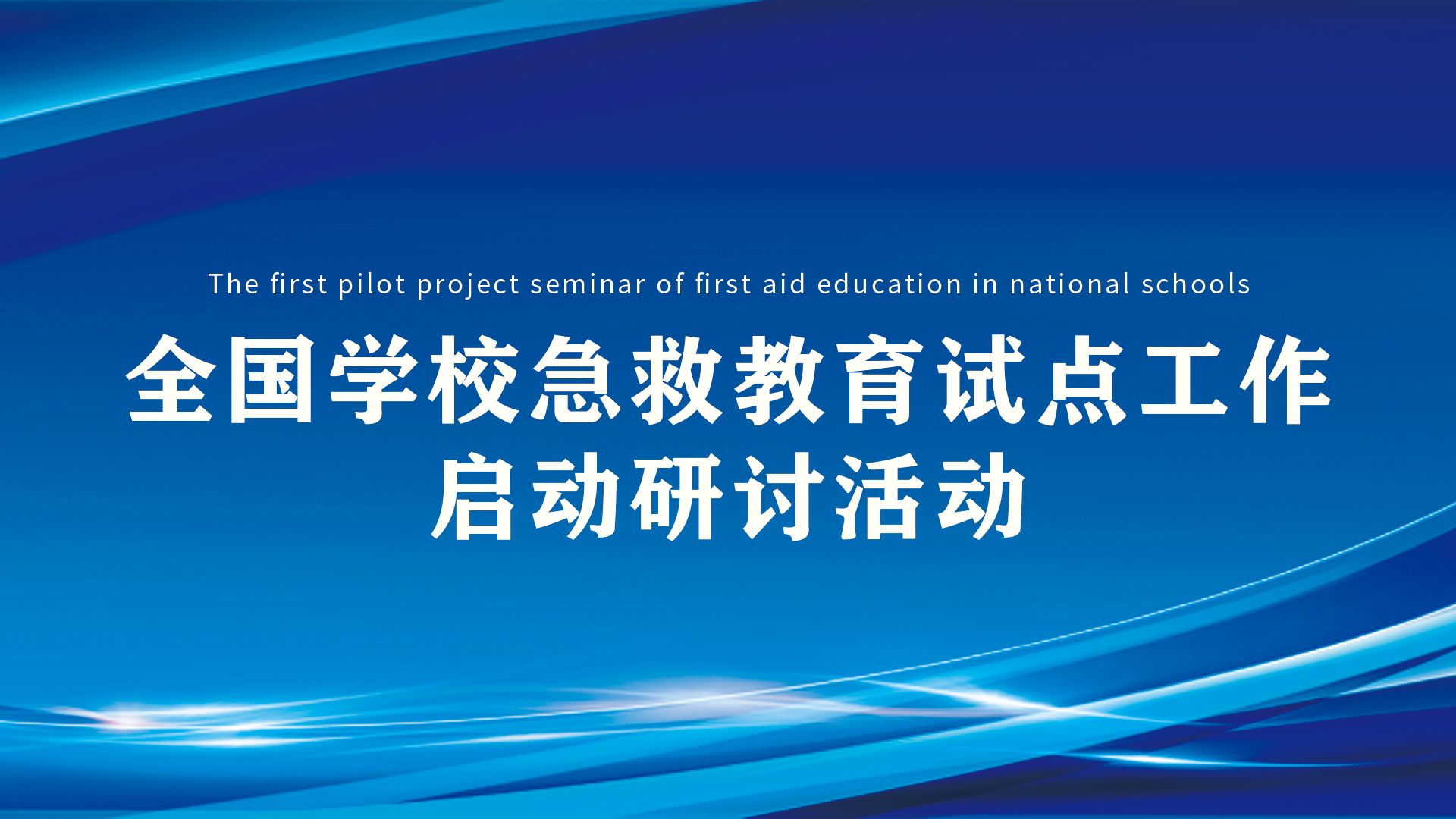 The first pilot project seminar of first aid education in national schools

全国学校急救教育试点工作
启动研讨活动